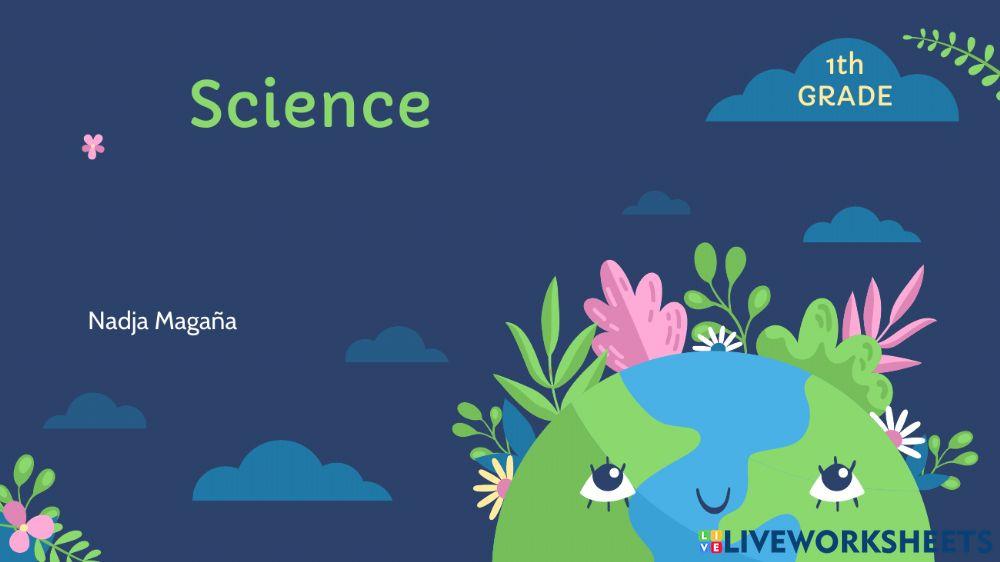 Science

1th GRADE

Nadja Magaña

LIVEWORKSHEETS